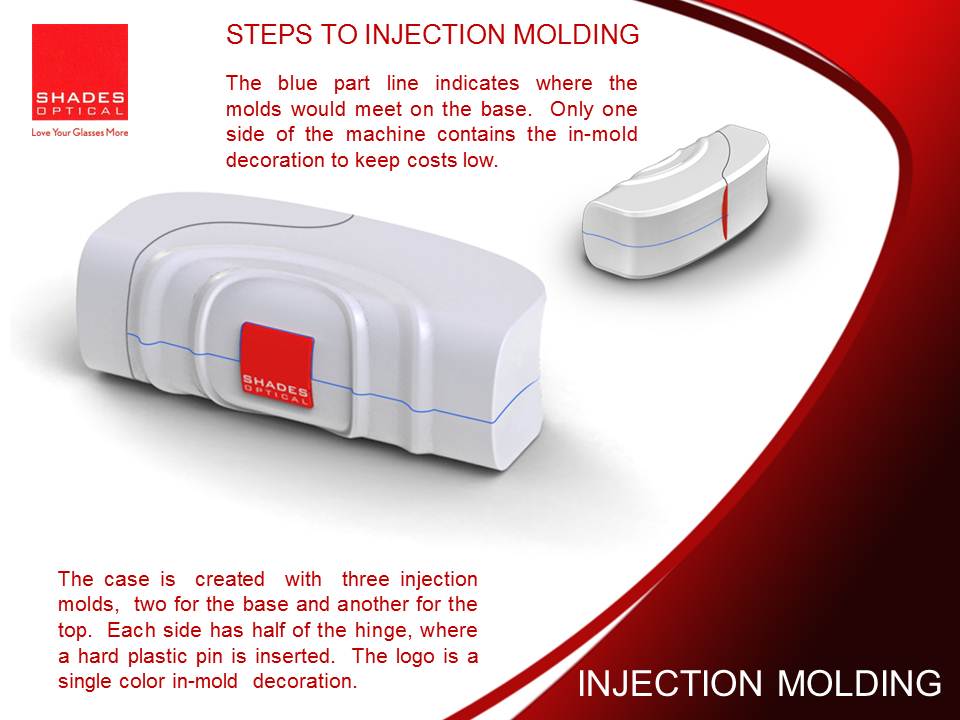 SHADES OPTICAL
Love Your Glasses More

STEPS TO INJECTION MOLDING

The blue part line indicates where the molds would meet on the base. Only one side of the machine contains the in-mold decoration to keep costs low.

SHADES OPTICAL

The case is created with three injection molds, two for the base and another for the top. Each side has half of the hinge, where a hard plastic pin is inserted. The logo is a single color in-mold decoration.

INJECTION MOLDING